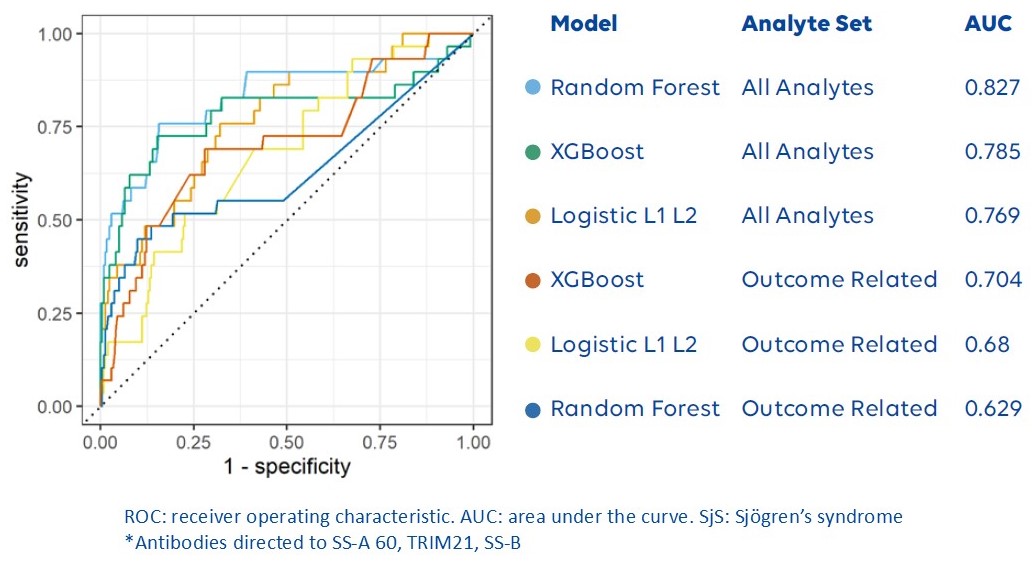 sensitivity

1.00
0.75
0.50
0.25
0.00

0.00 0.25 0.50 0.75 1.00
1 - specificity

| Model | Analyte Set | AUC |
|---|---|---|
| Random Forest | All Analytes | 0.827 |
| XGBoost | All Analytes | 0.785 |
| Logistic L1 L2 | All Analytes | 0.769 |
| XGBoost | Outcome Related | 0.704 |
| Logistic L1 L2 | Outcome Related | 0.68 |
| Random Forest | Outcome Related | 0.629 |

ROC: receiver operating characteristic. AUC: area under the curve. SjS: Sjögren's syndrome
*Antibodies directed to SS-A 60, TRIM21, SS-B